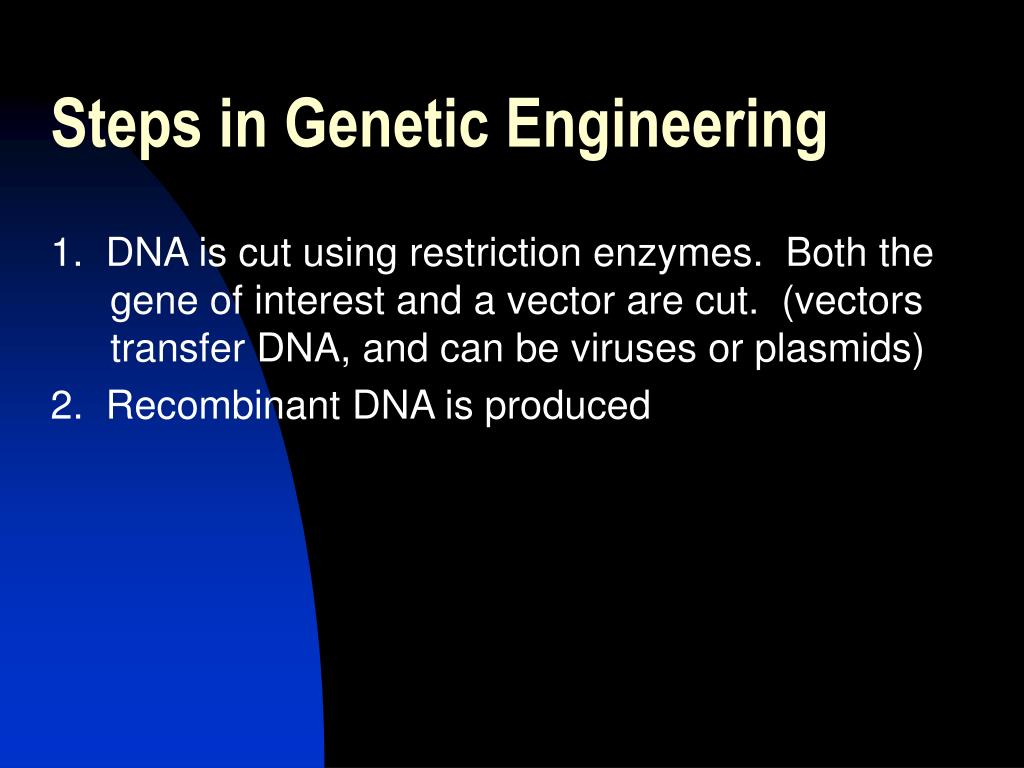 Steps in Genetic Engineering

1. DNA is cut using restriction enzymes. Both the gene of interest and a vector are cut. (vectors transfer DNA, and can be viruses or plasmids)

2. Recombinant DNA is produced